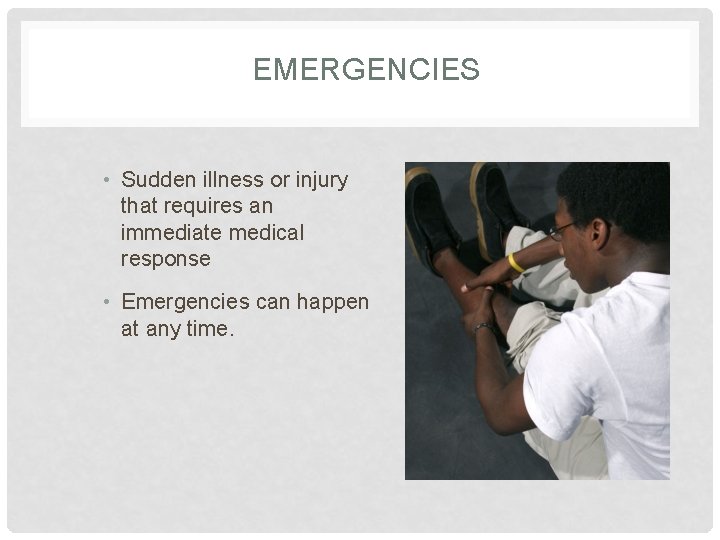 EMERGENCIES

• Sudden illness or injury that requires an immediate medical response

• Emergencies can happen at any time.